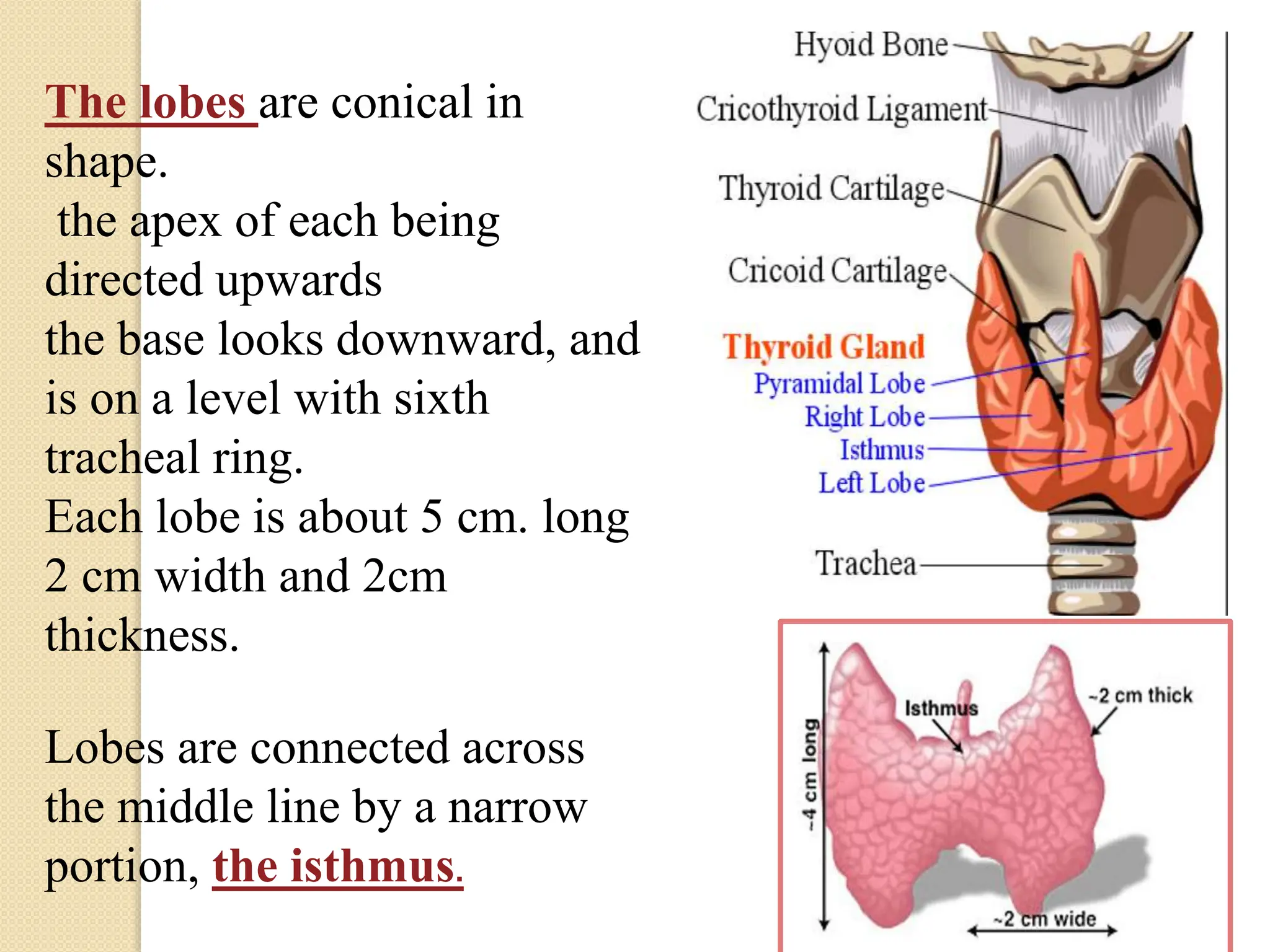 The lobes are conical in shape.
the apex of each being directed upwards
the base looks downward, and is on a level with sixth tracheal ring.
Each lobe is about 5 cm. long 2 cm width and 2cm thickness.

Lobes are connected across the middle line by a narrow portion, the isthmus.

Hyoid Bone
Cricothyroid Ligament
Thyroid Cartilage
Cricoid Cartilage
Thyroid Gland
Pyramidal Lobe
Right Lobe
Isthmus
Left Lobe
Trachea

~4 cm long
Isthmus
~2 cm thick
~2 cm wide